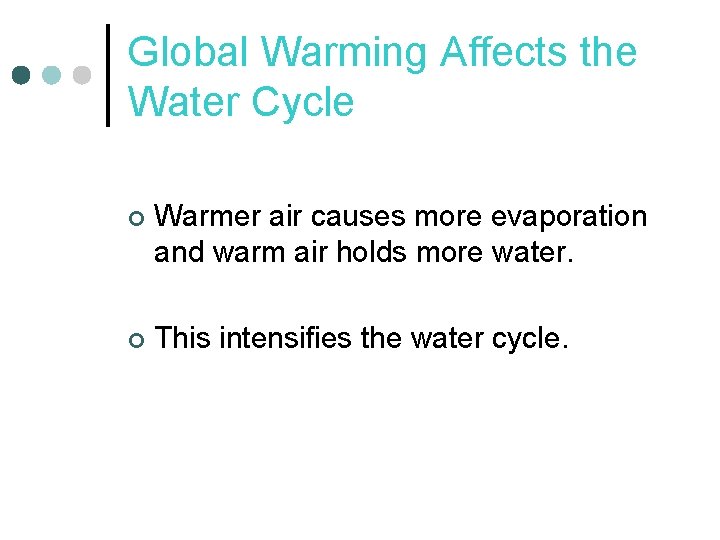 Global Warming Affects the Water Cycle

Warmer air causes more evaporation and warm air holds more water.

This intensifies the water cycle.